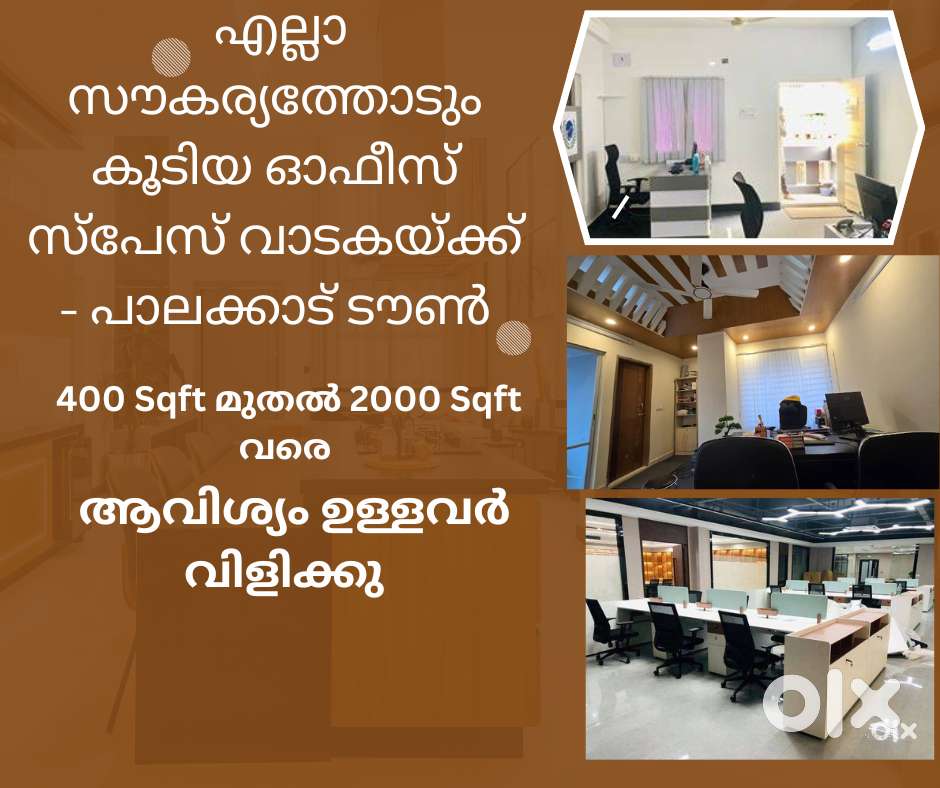 എല്ലാ സൗകര്യത്തോടും കൂടിയ ഓഫീസ് സ്പേസ് വാടകയ്ക്ക് - പാലക്കാട് ടൗൺ

400 Sqft മുതൽ 2000 Sqft വരെ

ആവിശ്യം ഉള്ളവർ വിളിക്കു

olx
olx